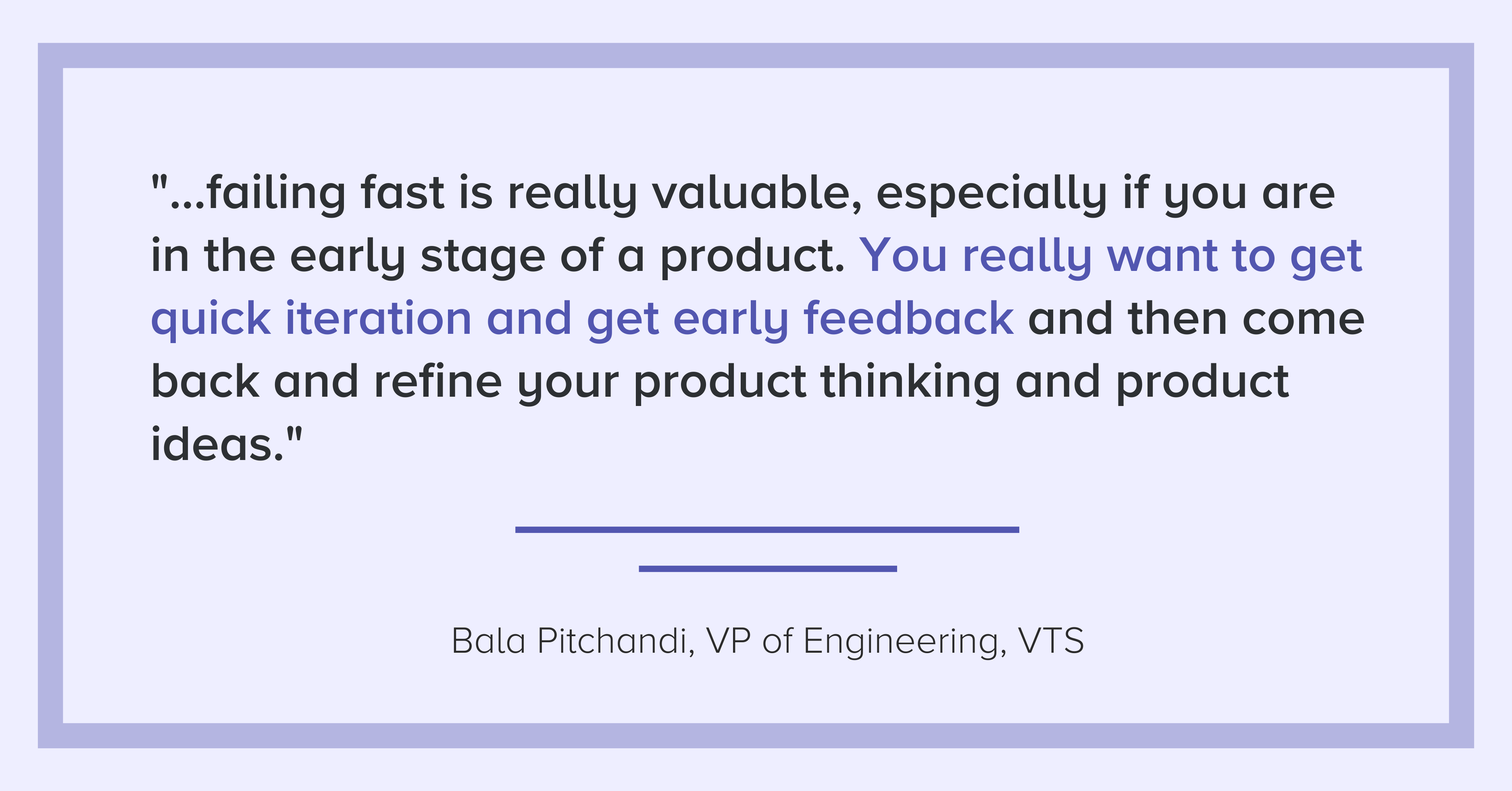 "...failing fast is really valuable, especially if you are in the early stage of a product. You really want to get quick iteration and get early feedback and then come back and refine your product thinking and product ideas."

Bala Pitchandi, VP of Engineering, VTS